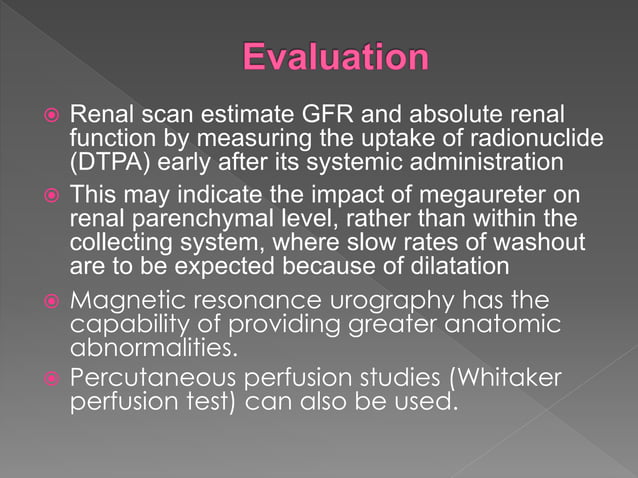 Evaluation

Renal scan estimate GFR and absolute renal function by measuring the uptake of radionuclide (DTPA) early after its systemic administration

This may indicate the impact of megaureter on renal parenchymal level, rather than within the collecting system, where slow rates of washout are to be expected because of dilatation

Magnetic resonance urography has the capability of providing greater anatomic abnormalities.

Percutaneous perfusion studies (Whitaker perfusion test) can also be used.